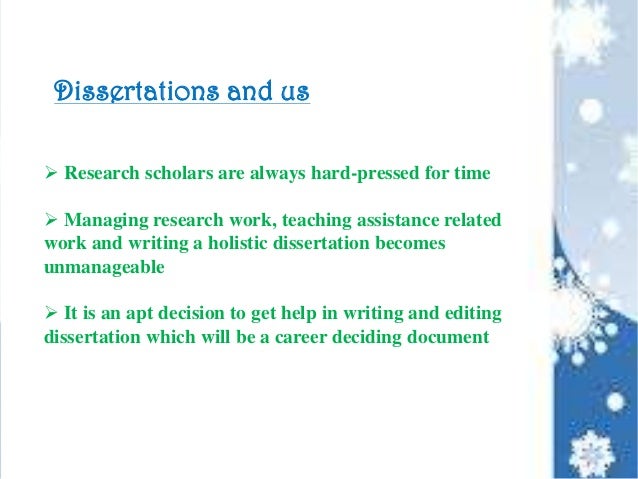 Dissertations and us

➢ Research scholars are always hard-pressed for time

➢ Managing research work, teaching assistance related work and writing a holistic dissertation becomes unmanageable

➢ It is an apt decision to get help in writing and editing dissertation which will be a career deciding document